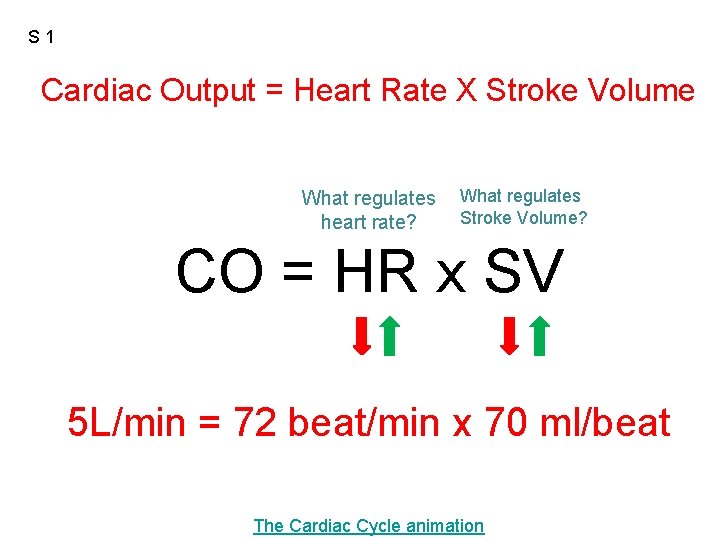 S 1

Cardiac Output = Heart Rate X Stroke Volume

What regulates heart rate?

What regulates Stroke Volume?

CO = HR x SV

5L/min = 72 beat/min x 70 ml/beat

The Cardiac Cycle animation